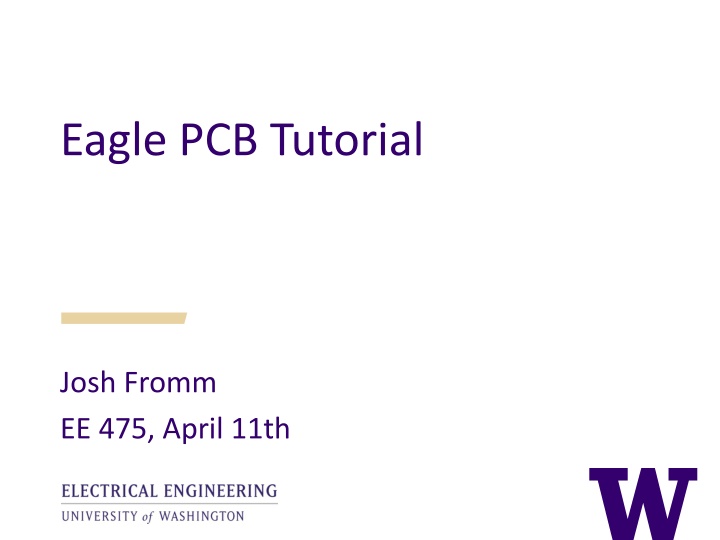 Eagle PCB Tutorial

Josh Fromm

EE 475, April 11th

ELECTRICAL ENGINEERING
UNIVERSITY of WASHINGTON

W